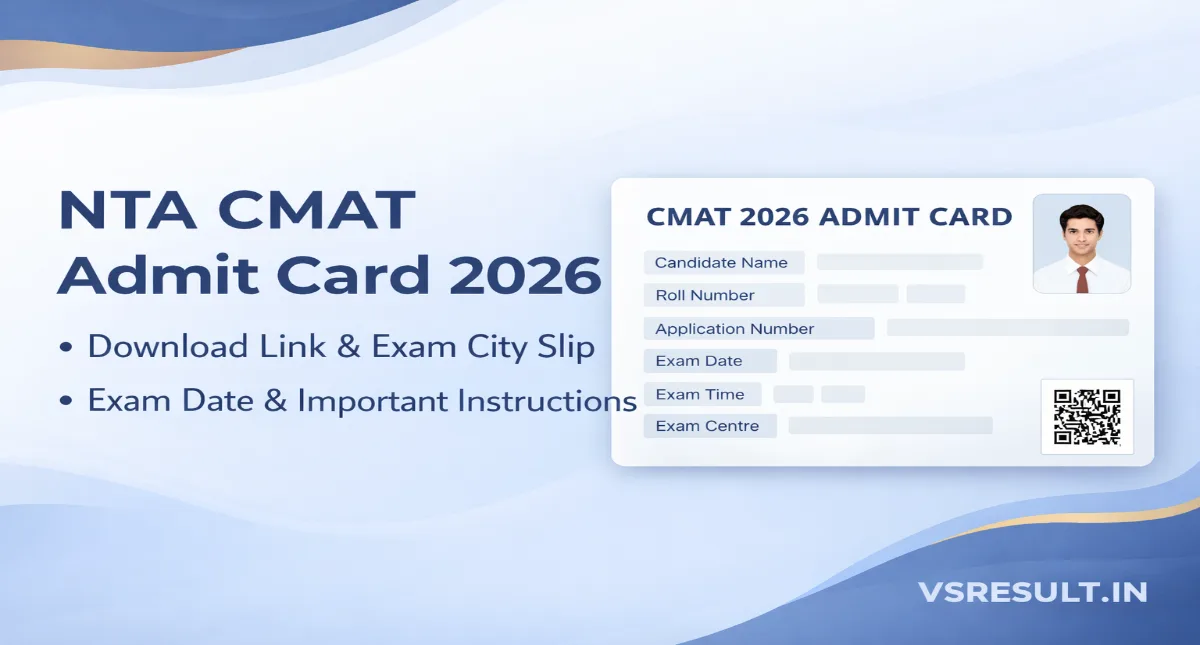 NTA CMAT
Admit Card 2026

• Download Link & Exam City Slip
• Exam Date & Important Instructions

CMAT 2026 ADMIT CARD

Candidate Name
Roll Number
Application Number
Exam Date
Exam Time
Exam Centre

VSRESULT.IN